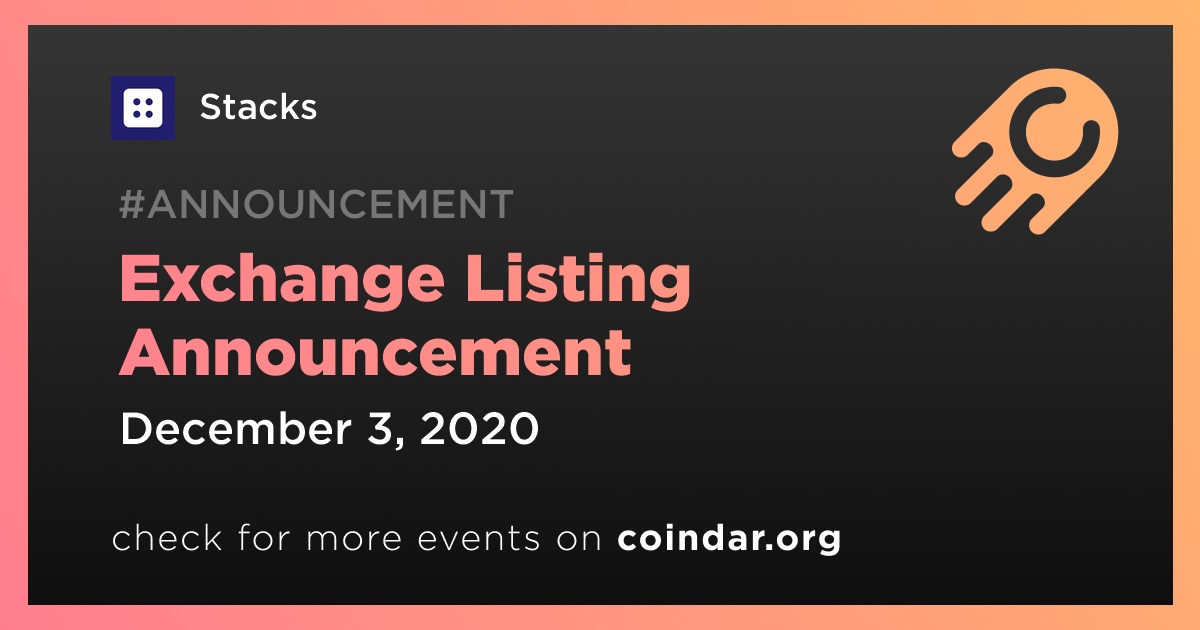 Stacks

#ANNOUNCEMENT

Exchange Listing Announcement

December 3, 2020

check for more events on coindar.org